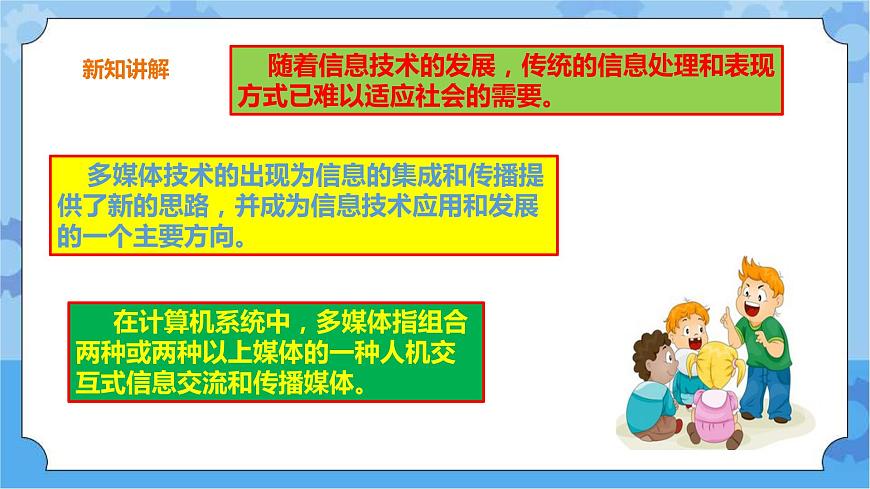 新知讲解

随着信息技术的发展，传统的信息处理和表现方式已难以适应社会的需要。

多媒体技术的出现为信息的集成和传播提供了新的思路，并成为信息技术应用和发展的一个主要方向。

在计算机系统中，多媒体指组合两种或两种以上媒体的一种人机交互式信息交流和传播媒体。